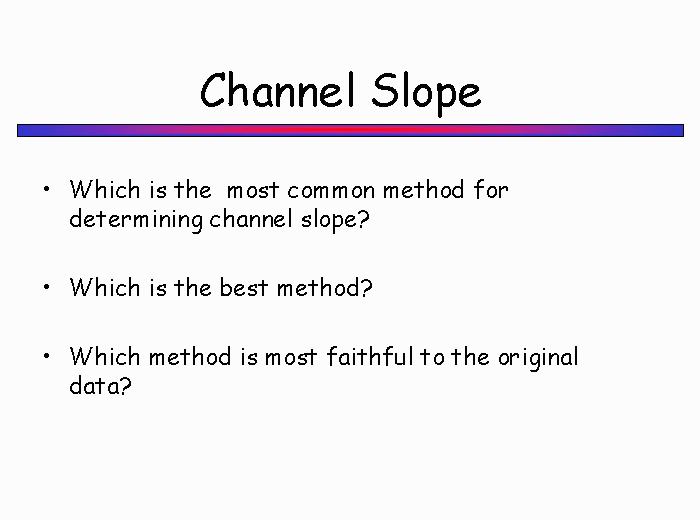 Channel Slope

• Which is the most common method for determining channel slope?

• Which is the best method?

• Which method is most faithful to the original data?